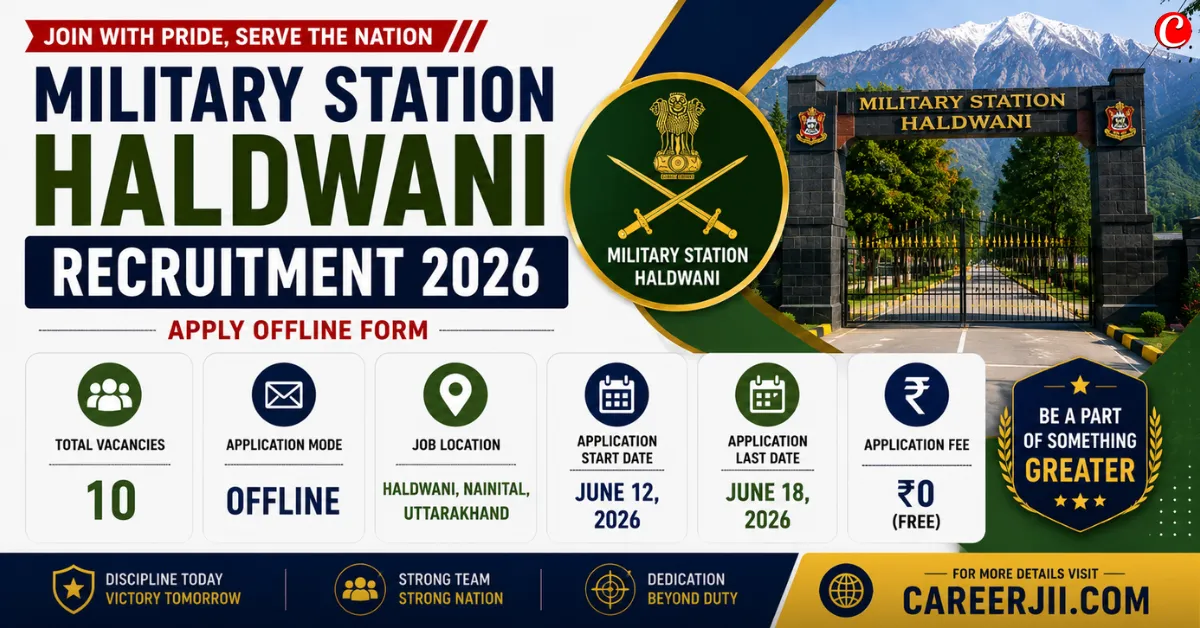 JOIN WITH PRIDE, SERVE THE NATION

MILITARY STATION HALDWANI

RECRUITMENT 2026

APPLY OFFLINE FORM

MILITARY STATION HALDWANI

MILITARY STATION HALDWANI

TOTAL VACANCIES
10

APPLICATION MODE
OFFLINE

JOB LOCATION
HALDWANI, NAINITAL, UTTARAKHAND

APPLICATION START DATE
JUNE 12, 2026

APPLICATION LAST DATE
JUNE 18, 2026

APPLICATION FEE
₹0 (FREE)

BE A PART OF SOMETHING GREATER

DISCIPLINE TODAY VICTORY TOMORROW

STRONG TEAM STRONG NATION

DEDICATION BEYOND DUTY

FOR MORE DETAILS VISIT
CAREERJII.COM